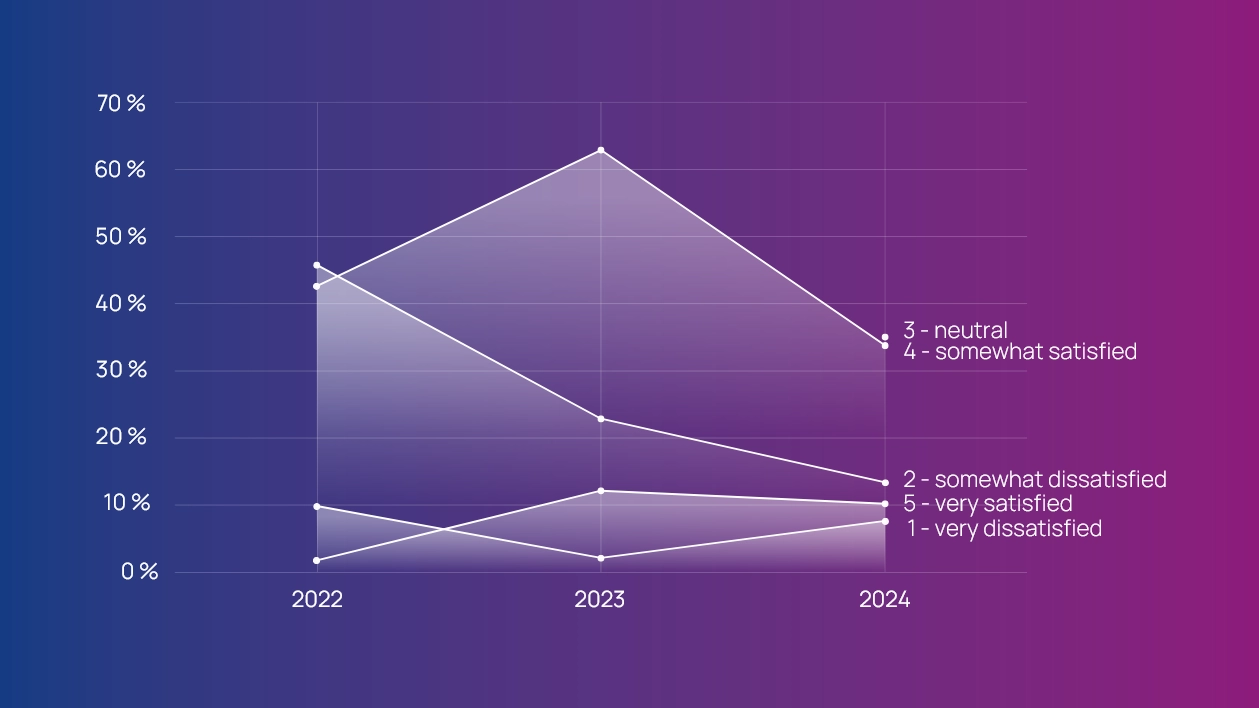 70 %
60 %
50 %
40 %
30 %
20 %
10 %
0 %

2022
2023
2024

3 - neutral
4 - somewhat satisfied
2 - somewhat dissatisfied
5 - very satisfied
1 - very dissatisfied